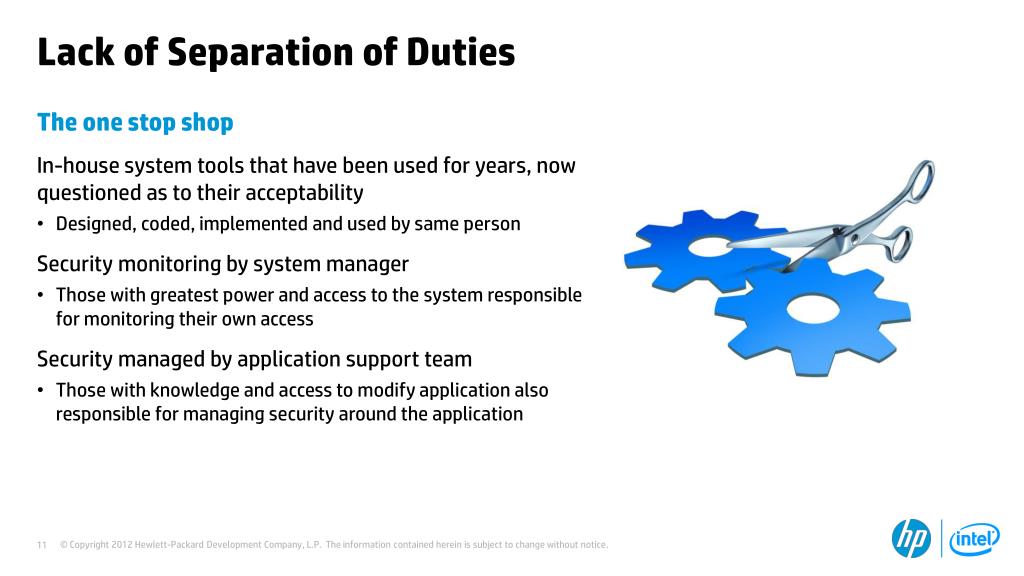 Lack of Separation of Duties

The one stop shop

In-house system tools that have been used for years, now questioned as to their acceptability

• Designed, coded, implemented and used by same person

Security monitoring by system manager

• Those with greatest power and access to the system responsible for monitoring their own access

Security managed by application support team

• Those with knowledge and access to modify application also responsible for managing security around the application

11 © Copyright 2012 Hewlett-Packard Development Company, L.P. The information contained herein is subject to change without notice.

hp intel